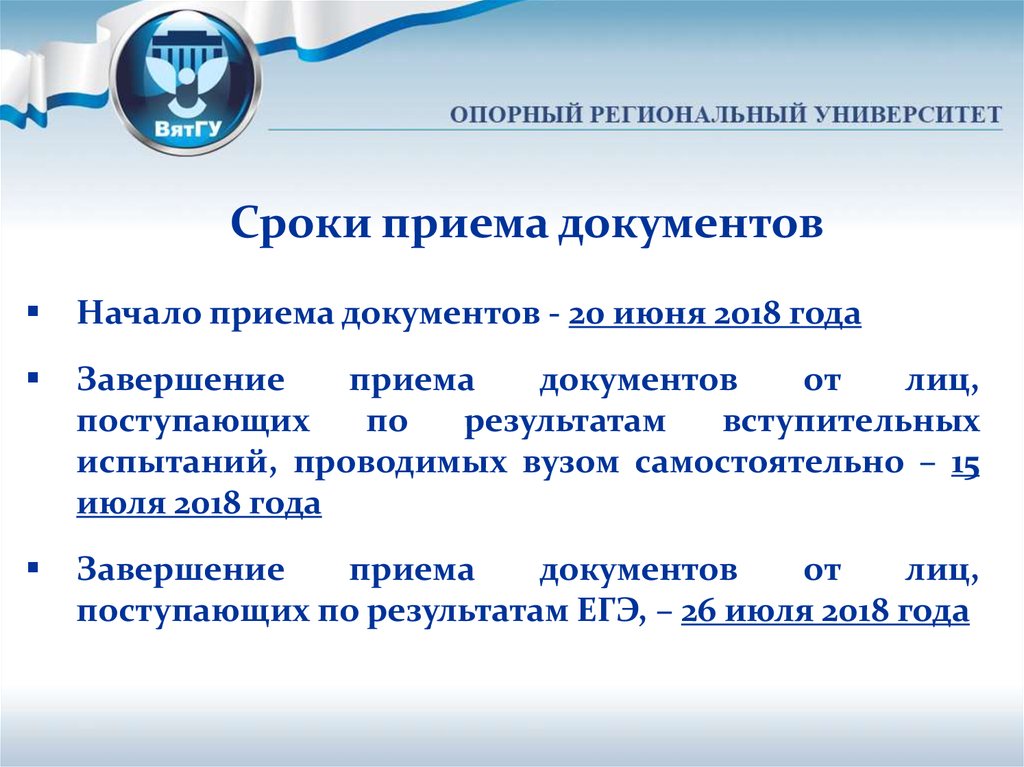 ВятГУ

ОПОРНЫЙ РЕГИОНАЛЬНЫЙ УНИВЕРСИТЕТ

Сроки приема документов

▪ Начало приема документов - 20 июня 2018 года

▪ Завершение приема документов от лиц, поступающих по результатам вступительных испытаний, проводимых вузом самостоятельно – 15 июля 2018 года

▪ Завершение приема документов от лиц, поступающих по результатам ЕГЭ, – 26 июля 2018 года